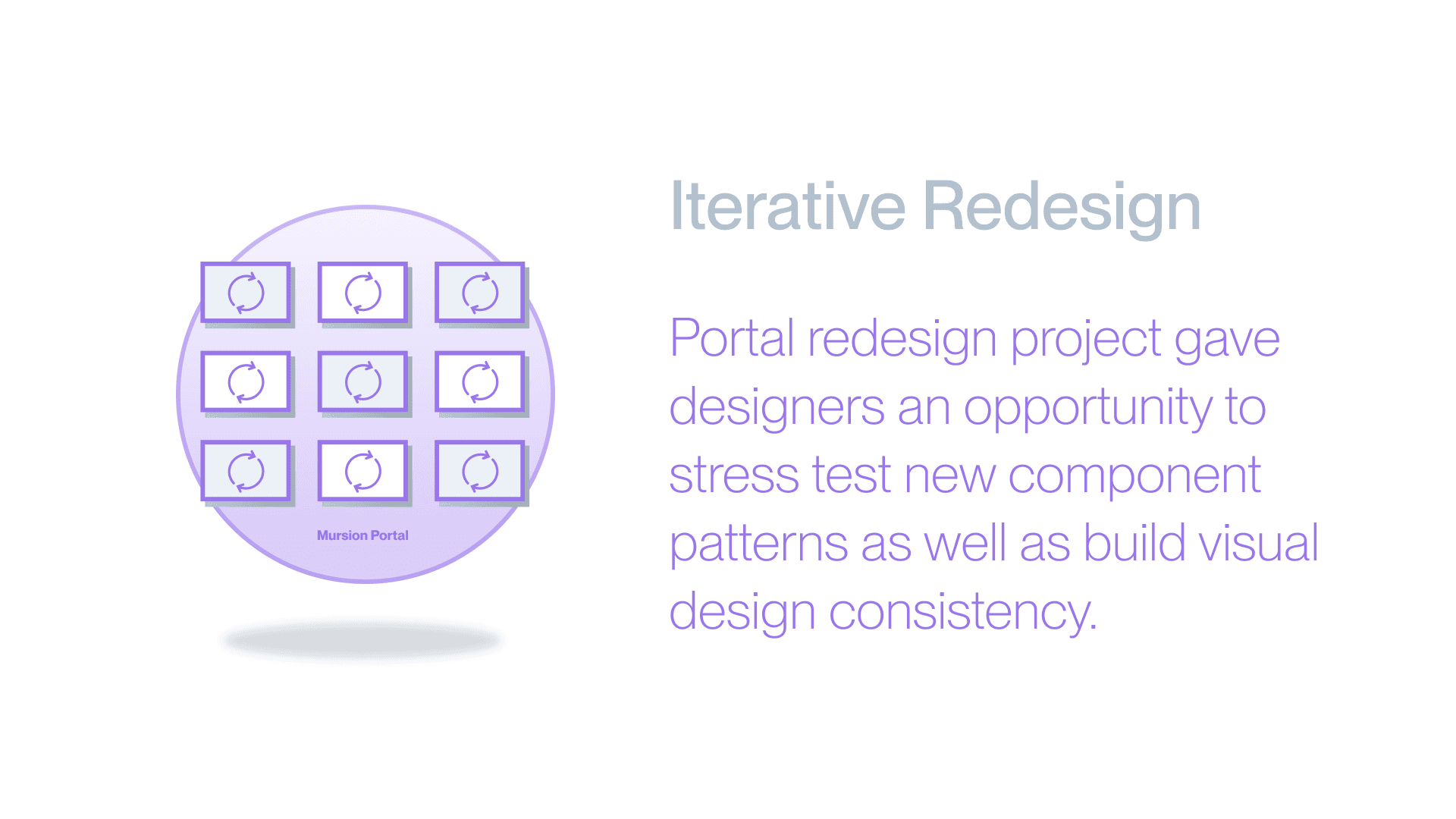 Mursion Portal

Iterative Redesign

Portal redesign project gave designers an opportunity to stress test new component patterns as well as build visual design consistency.